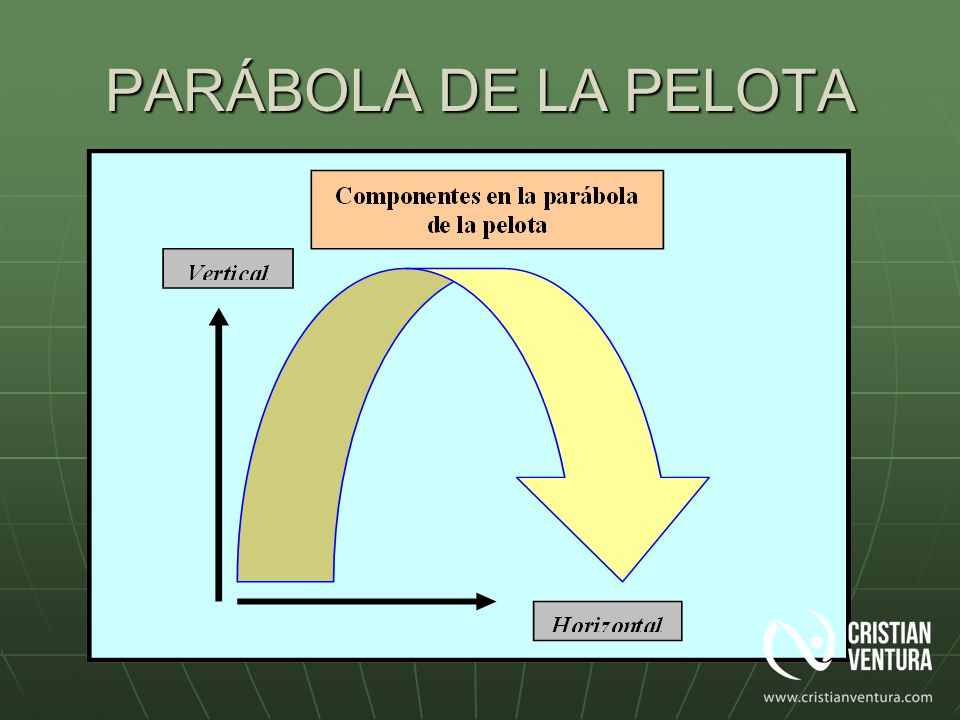 PARÁBOLA DE LA PELOTA

Componentes en la parábola de la pelota

Vertical

Horizontal

CRISTIAN VENTURA

www.cristianventura.com